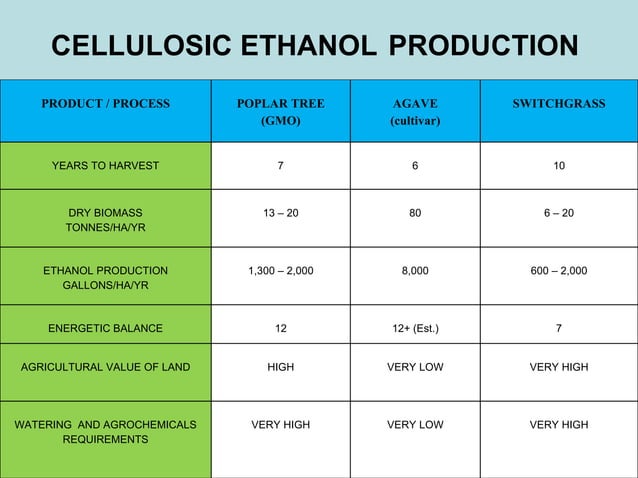 CELLULOSIC ETHANOL PRODUCTION

| PRODUCT / PROCESS | POPLAR TREE (GMO) | AGAVE (cultivar) | SWITCHGRASS |
|---|---|---|---|
| YEARS TO HARVEST | 7 | 6 | 10 |
| DRY BIOMASS TONNES/HA/YR | 13 – 20 | 80 | 6 – 20 |
| ETHANOL PRODUCTION GALLONS/HA/YR | 1,300 – 2,000 | 8,000 | 600 – 2,000 |
| ENERGETIC BALANCE | 12 | 12+ (Est.) | 7 |
| AGRICULTURAL VALUE OF LAND | HIGH | VERY LOW | VERY HIGH |
| WATERING AND AGROCHEMICALS REQUIREMENTS | VERY HIGH | VERY LOW | VERY HIGH |